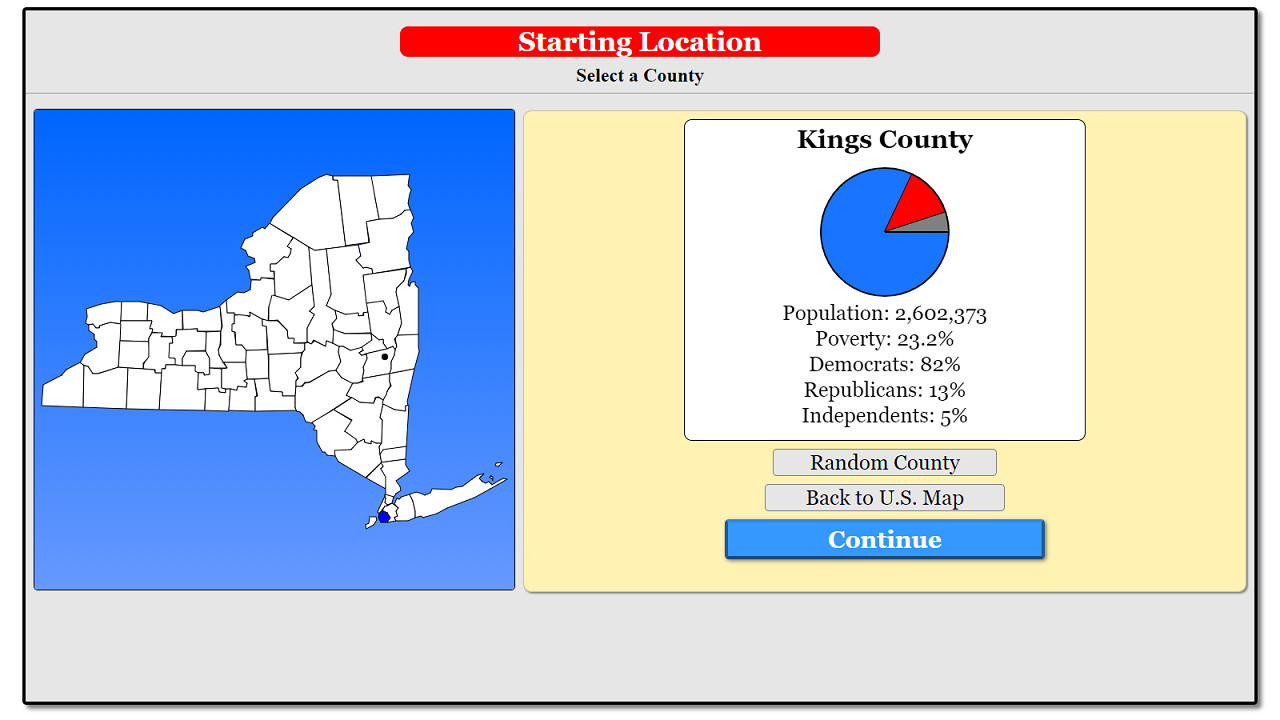 Starting Location
Select a County

Kings County

Population: 2,602,373
Poverty: 23.2%
Democrats: 82%
Republicans: 13%
Independents: 5%

Random County
Back to U.S. Map
Continue